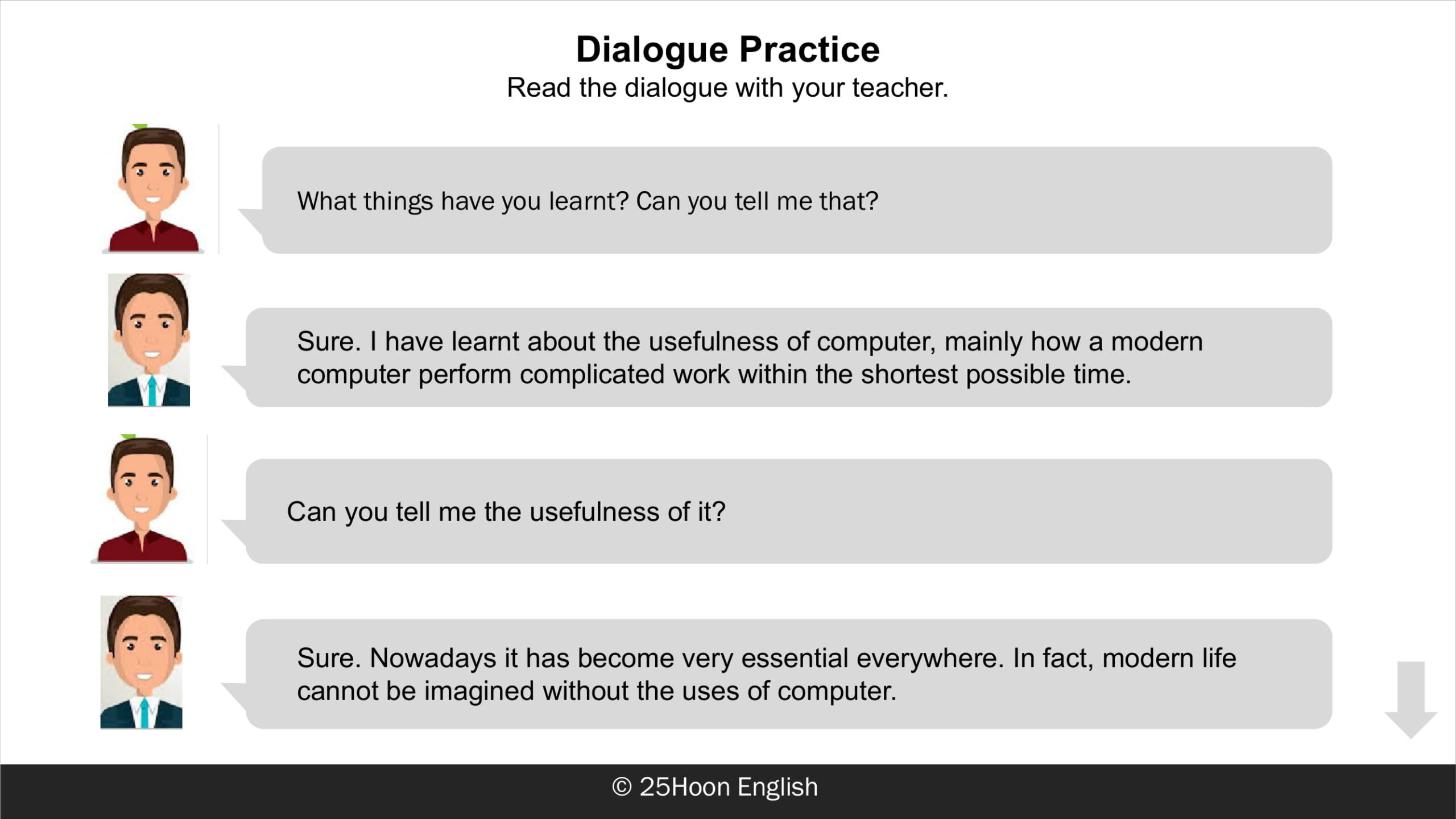 Dialogue Practice
Read the dialogue with your teacher.

What things have you learnt? Can you tell me that?

Sure. I have learnt about the usefulness of computer, mainly how a modern computer perform complicated work within the shortest possible time.

Can you tell me the usefulness of it?

Sure. Nowadays it has become very essential everywhere. In fact, modern life cannot be imagined without the uses of computer.

© 25Hoon English